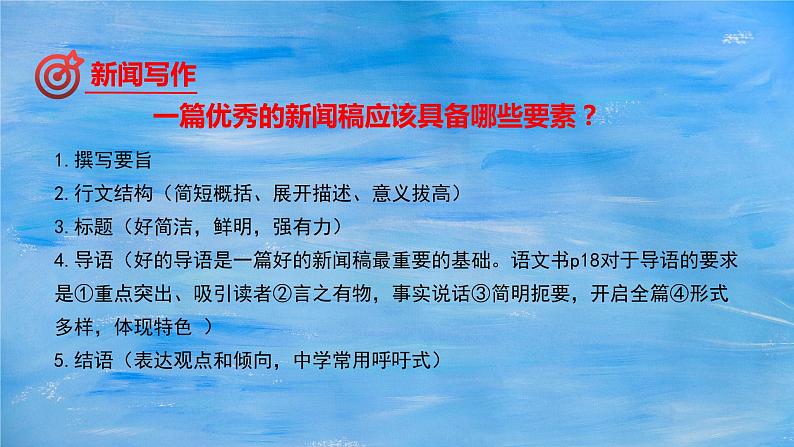 新闻写作

一篇优秀的新闻稿应该具备哪些要素？

1.撰写要旨

2.行文结构（简短概括、展开描述、意义拔高）

3.标题（好简洁，鲜明，强有力）

4.导语（好的导语是一篇好的新闻稿最重要的基础。语文书p18对于导语的要求是①重点突出、吸引读者②言之有物，事实说话③简明扼要，开启全篇④形式多样，体现特色 ）

5.结语（表达观点和倾向，中学常用呼吁式）